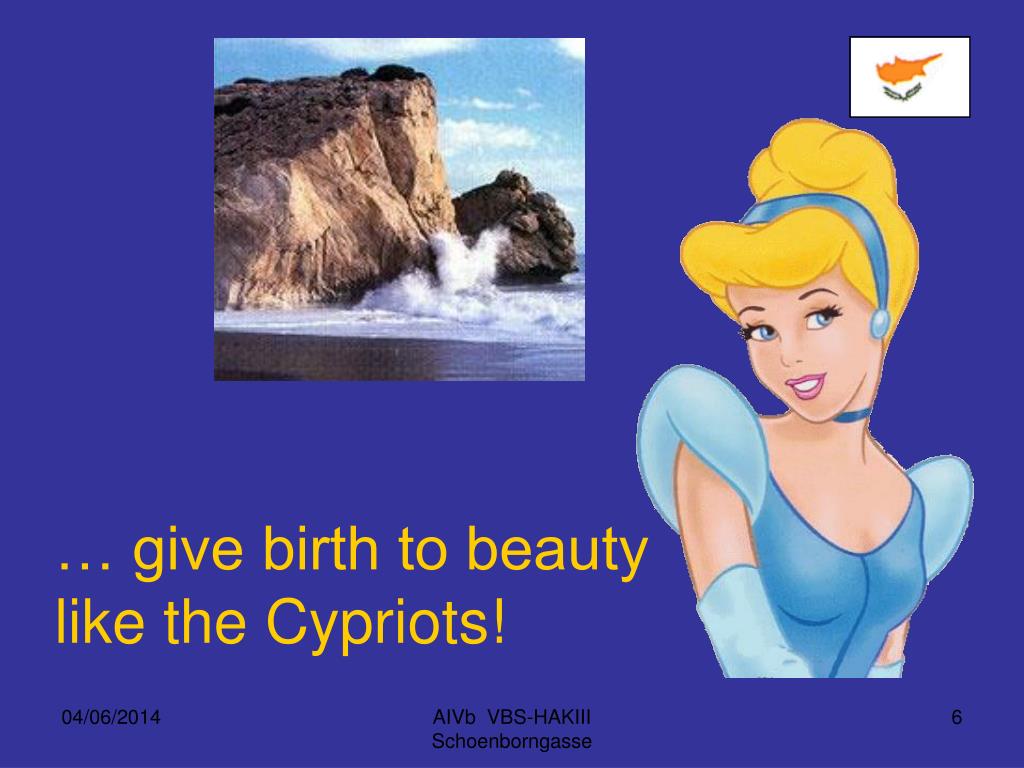 … give birth to beauty like the Cypriots!

04/06/2014

AIVb VBS-HAKIII Schoenborngasse

6